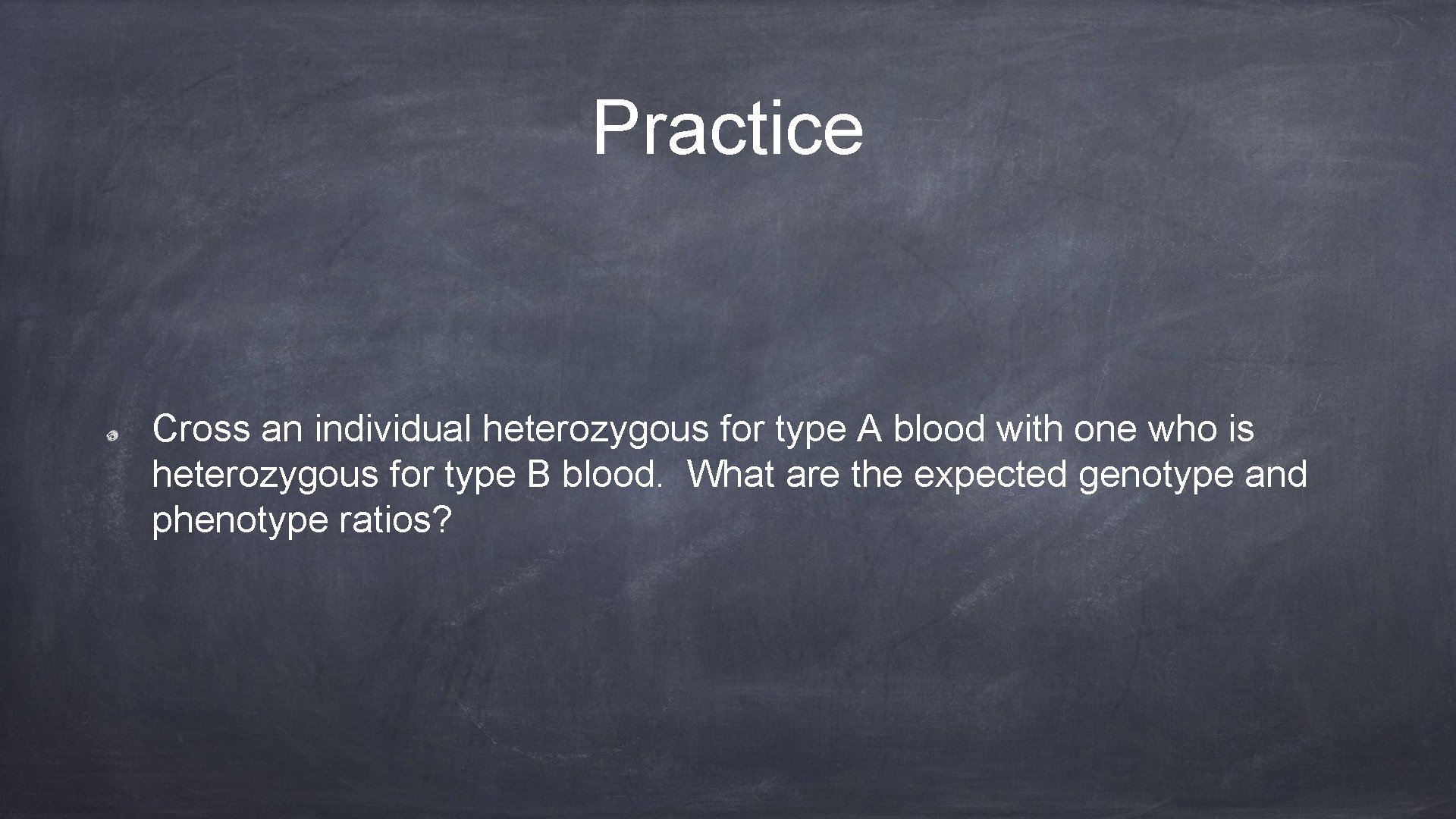 Practice

Cross an individual heterozygous for type A blood with one who is heterozygous for type B blood. What are the expected genotype and phenotype ratios?